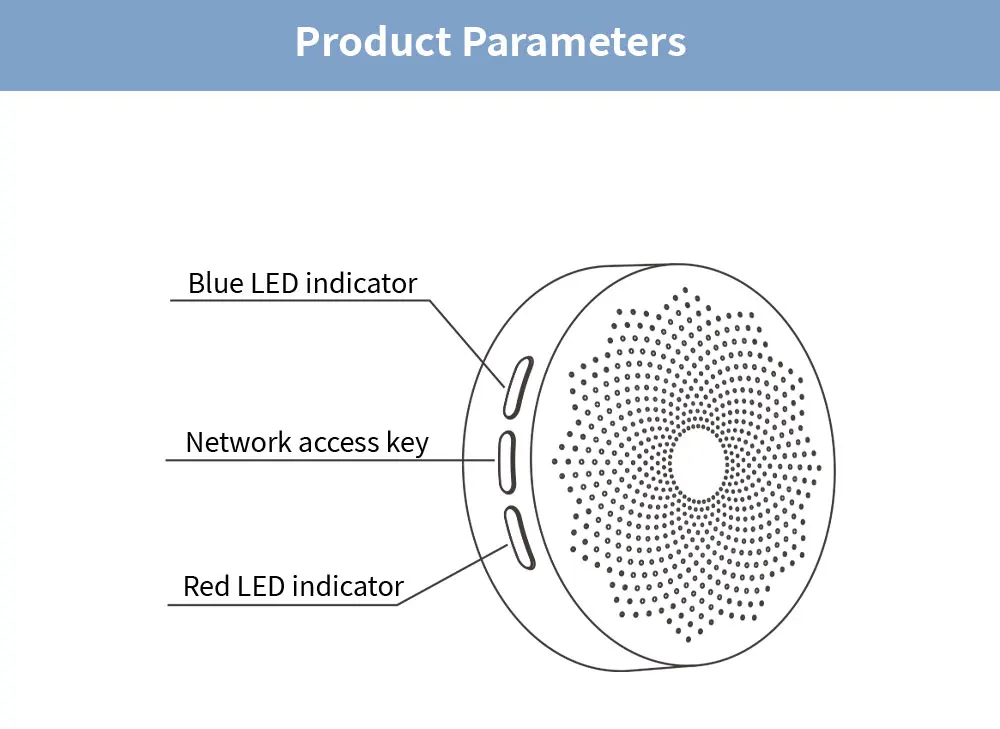 Product Parameters

Blue LED indicator

Network access key

Red LED indicator